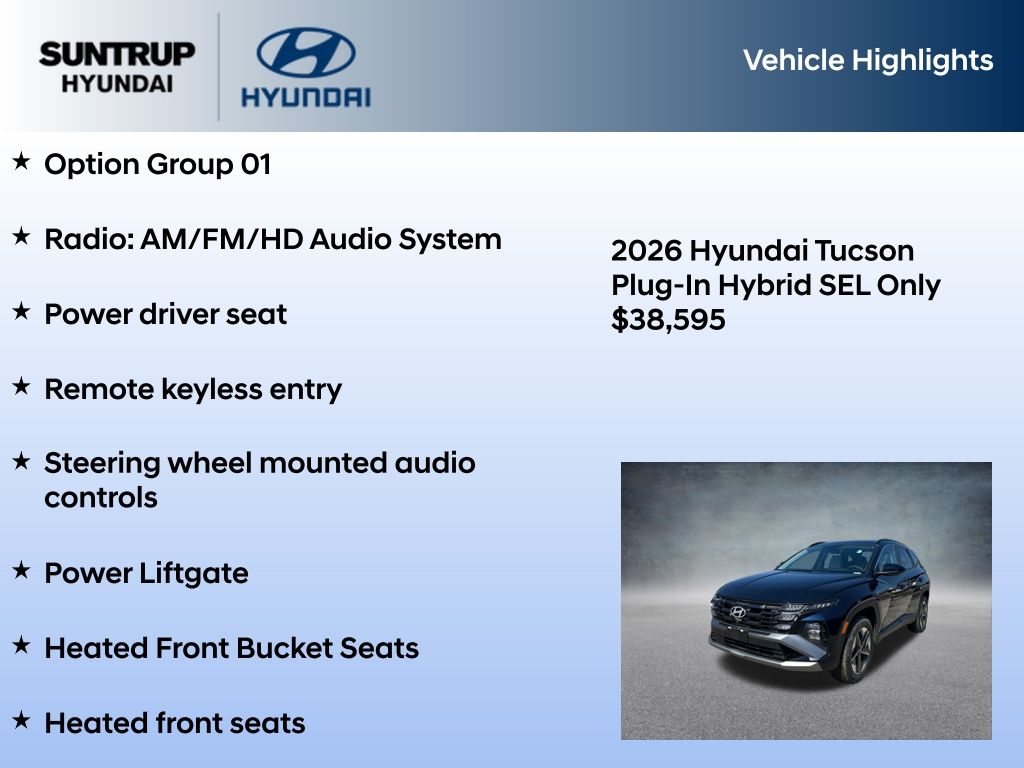 SUNTRUP HYUNDAI

HYUNDAI

Vehicle Highlights

★ Option Group 01

★ Radio: AM/FM/HD Audio System

★ Power driver seat

★ Remote keyless entry

★ Steering wheel mounted audio controls

★ Power Liftgate

★ Heated Front Bucket Seats

★ Heated front seats

2026 Hyundai Tucson Plug-In Hybrid SEL Only $38,595